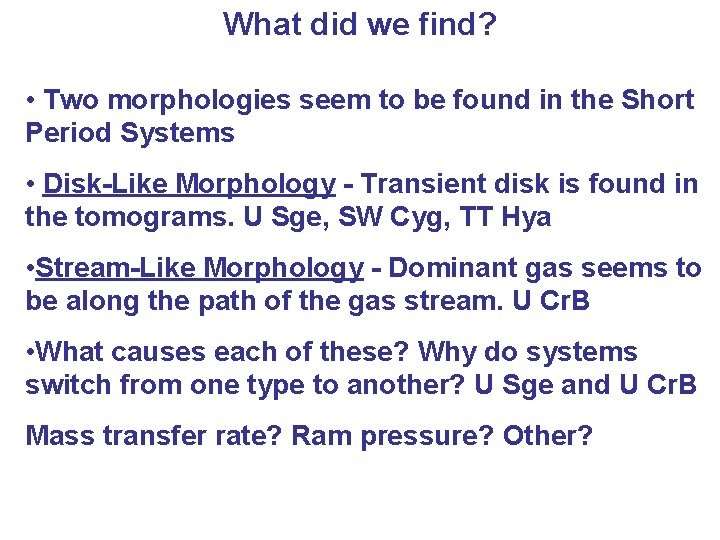 What did we find?

• Two morphologies seem to be found in the Short Period Systems

• Disk-Like Morphology - Transient disk is found in the tomograms. U Sge, SW Cyg, TT Hya

•Stream-Like Morphology - Dominant gas seems to be along the path of the gas stream. U CrB

•What causes each of these? Why do systems switch from one type to another? U Sge and U CrB

Mass transfer rate? Ram pressure? Other?